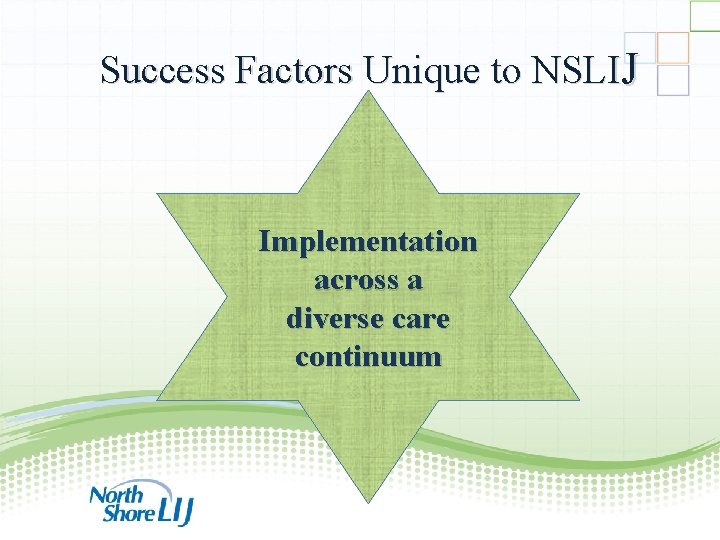 Success Factors Unique to NSLIJ

Implementation across a diverse care continuum

North Shore LIJ